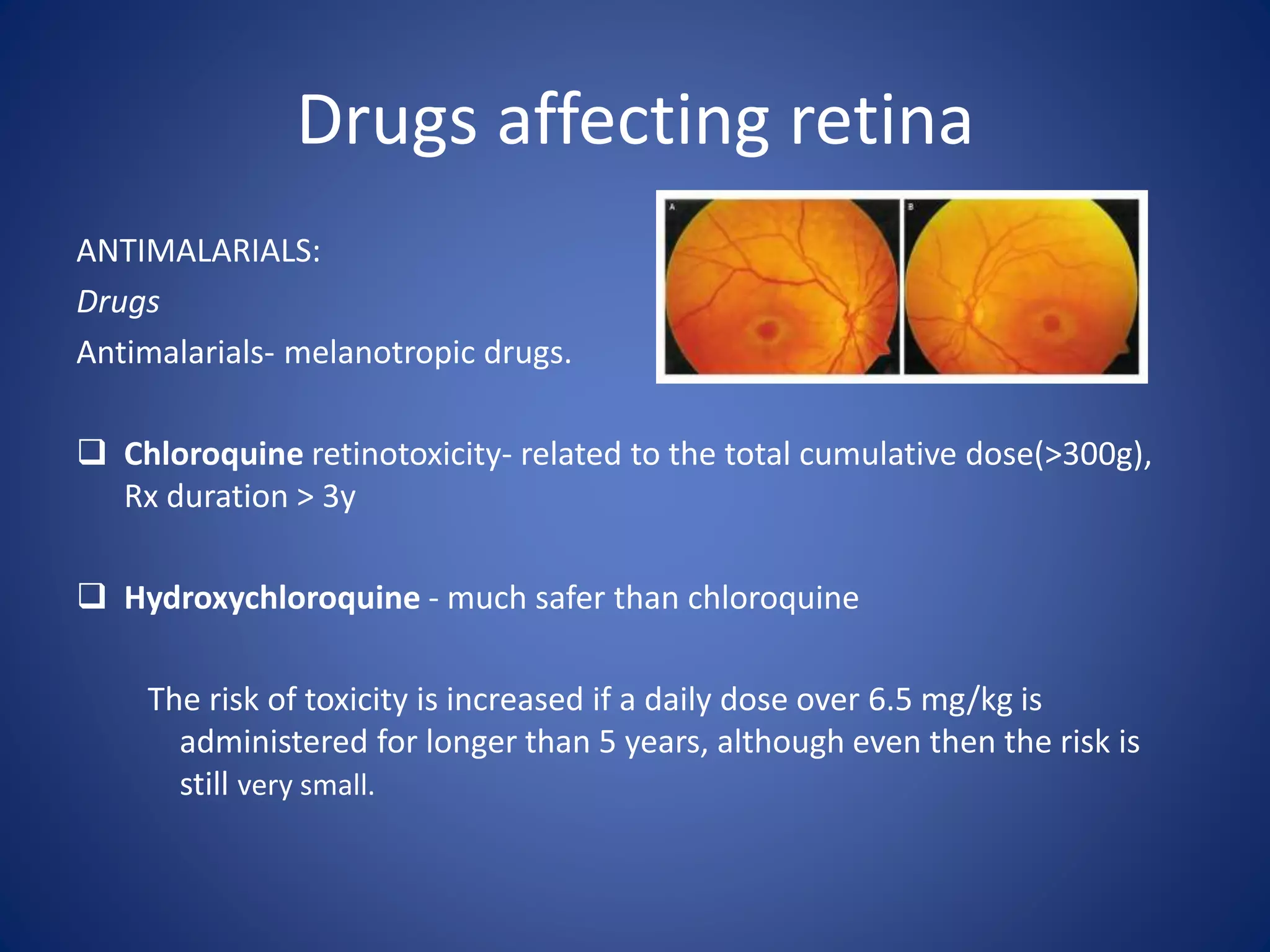 Drugs affecting retina

A

B

ANTIMALARIALS:

Drugs

Antimalarials- melanotropic drugs.

❑ Chloroquine retinotoxicity- related to the total cumulative dose(>300g), Rx duration > 3y

❑ Hydroxychloroquine - much safer than chloroquine

The risk of toxicity is increased if a daily dose over 6.5 mg/kg is administered for longer than 5 years, although even then the risk is still very small.